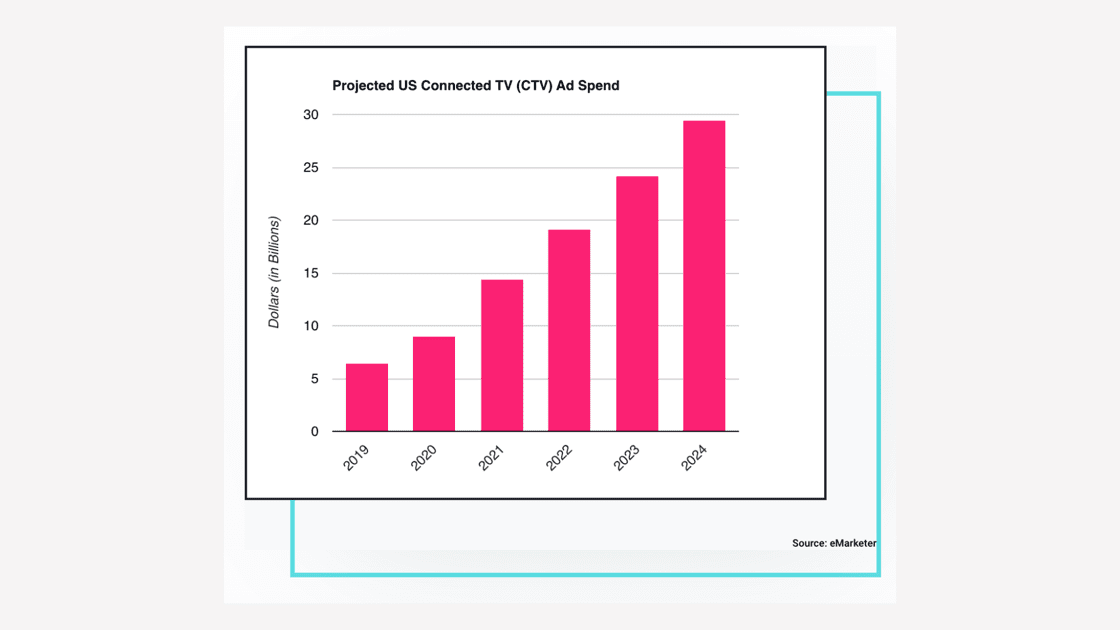 Projected US Connected TV (CTV) Ad Spend

Dollars (in Billions)

30
25
20
15
10
5
0

2019
2020
2021
2022
2023
2024

Source: eMarketer